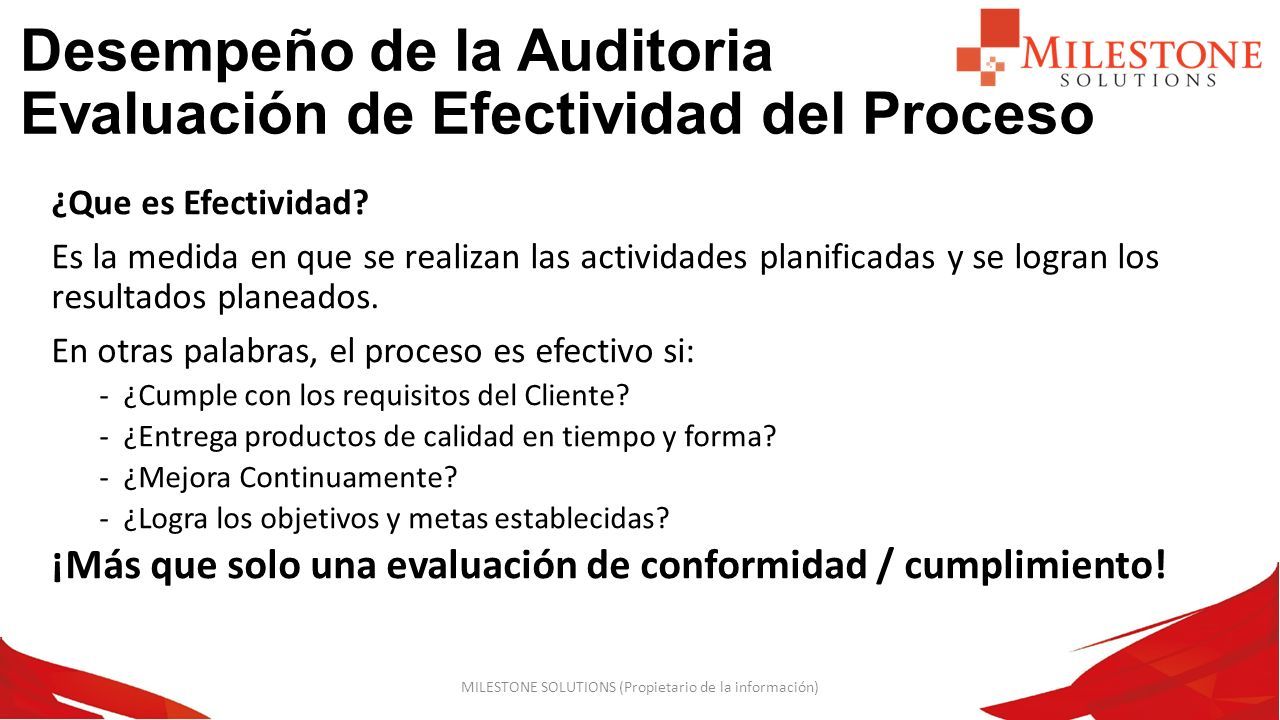 Desempeño de la Auditoria
Evaluación de Efectividad del Proceso

MILESTONE
SOLUTIONS

¿Que es Efectividad?

Es la medida en que se realizan las actividades planificadas y se logran los resultados planeados.

En otras palabras, el proceso es efectivo si:

- ¿Cumple con los requisitos del Cliente?
- ¿Entrega productos de calidad en tiempo y forma?
- ¿Mejora Continuamente?
- ¿Logra los objetivos y metas establecidas?

¡Más que solo una evaluación de conformidad / cumplimiento!

MILESTONE SOLUTIONS (Propietario de la información)